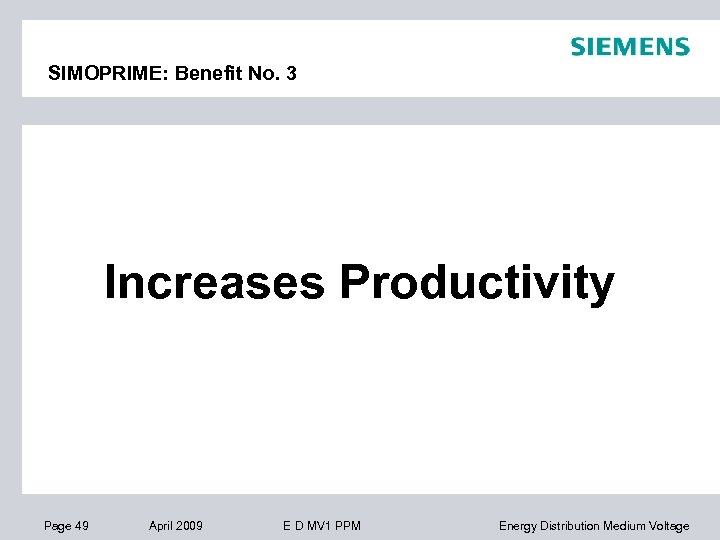 SIEMENS

SIMOPRIME: Benefit No. 3

Increases Productivity

Page 49 April 2009 E D MV1 PPM Energy Distribution Medium Voltage